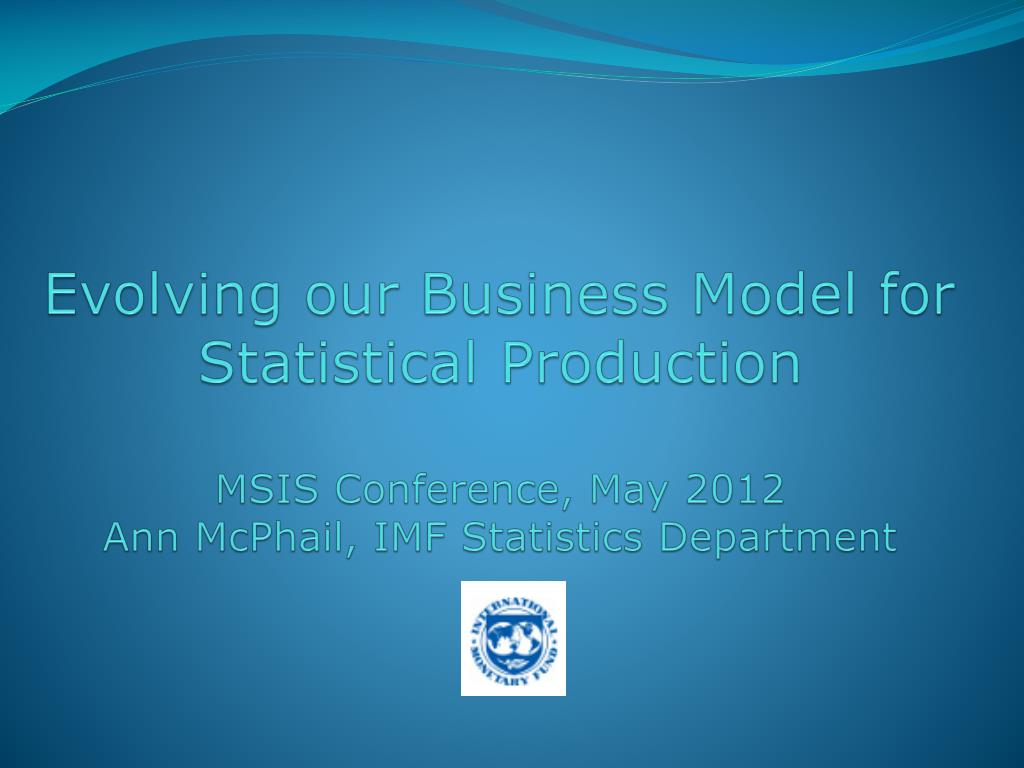 Evolving our Business Model for Statistical Production

MSIS Conference, May 2012
Ann McPhail, IMF Statistics Department

INTERNATIONAL MONETARY FUND